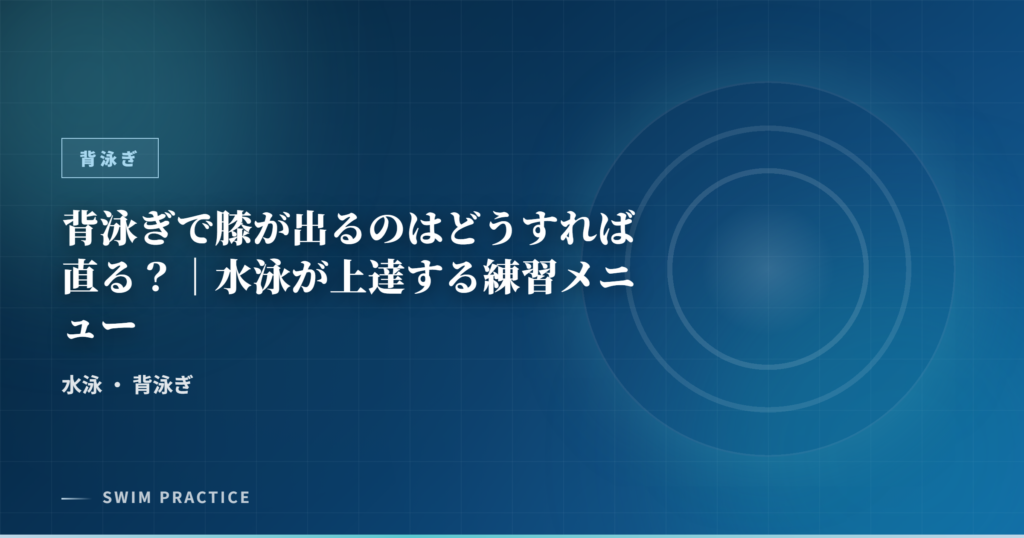 背泳ぎ

背泳ぎで膝が出るのはどうすれば直る？｜水泳が上達する練習メニュー

水泳 ・ 背泳ぎ

SWIM PRACTICE